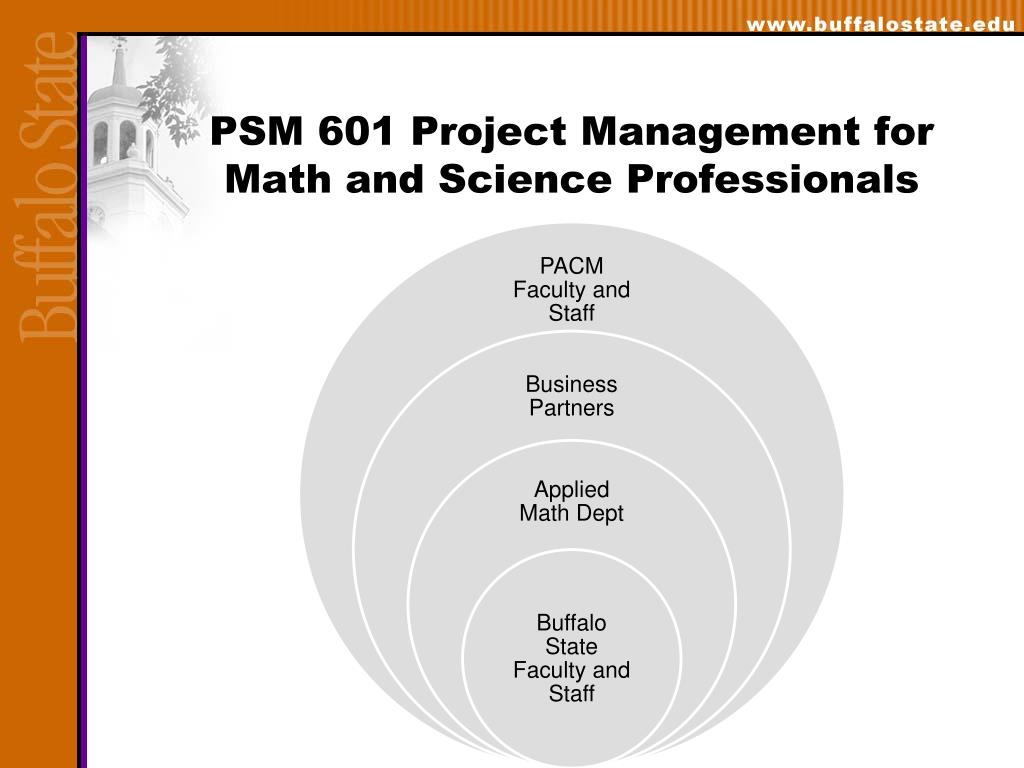 www.buffalostate.edu

Buffalo State

PSM 601 Project Management for Math and Science Professionals

PACM Faculty and Staff

Business Partners

Applied Math Dept

Buffalo State Faculty and Staff